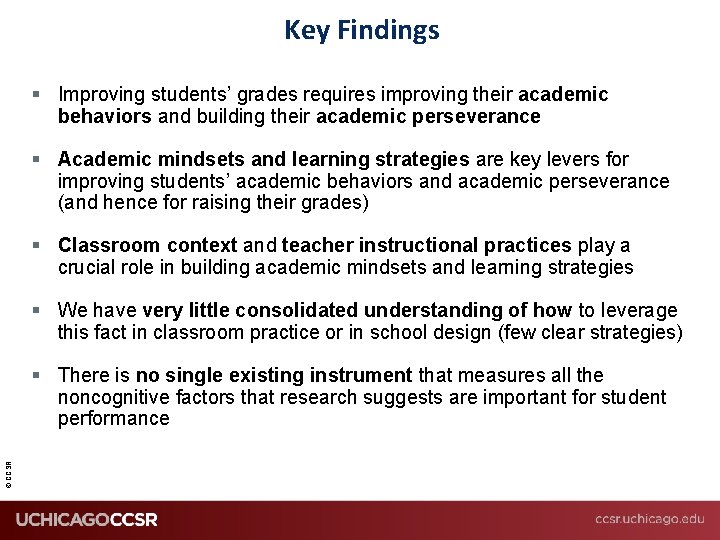 Key Findings

▪ Improving students' grades requires improving their academic behaviors and building their academic perseverance

▪ Academic mindsets and learning strategies are key levers for improving students' academic behaviors and academic perseverance (and hence for raising their grades)

▪ Classroom context and teacher instructional practices play a crucial role in building academic mindsets and learning strategies

▪ We have very little consolidated understanding of how to leverage this fact in classroom practice or in school design (few clear strategies)

▪ There is no single existing instrument that measures all the noncognitive factors that research suggests are important for student performance

© CCSR

UCHICAGOCCSR

ccsr.uchicago.edu